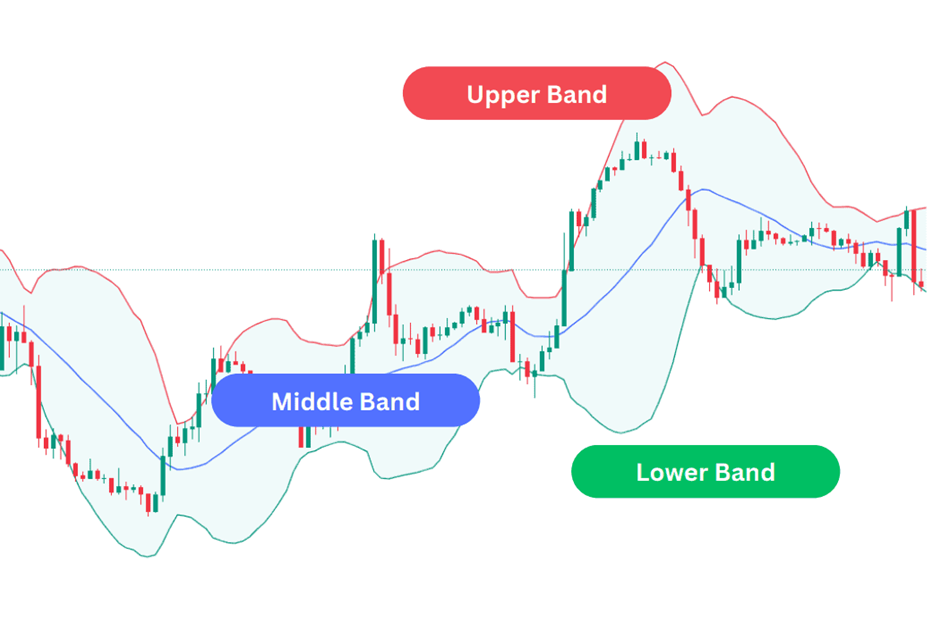 Upper Band

Middle Band

Lower Band